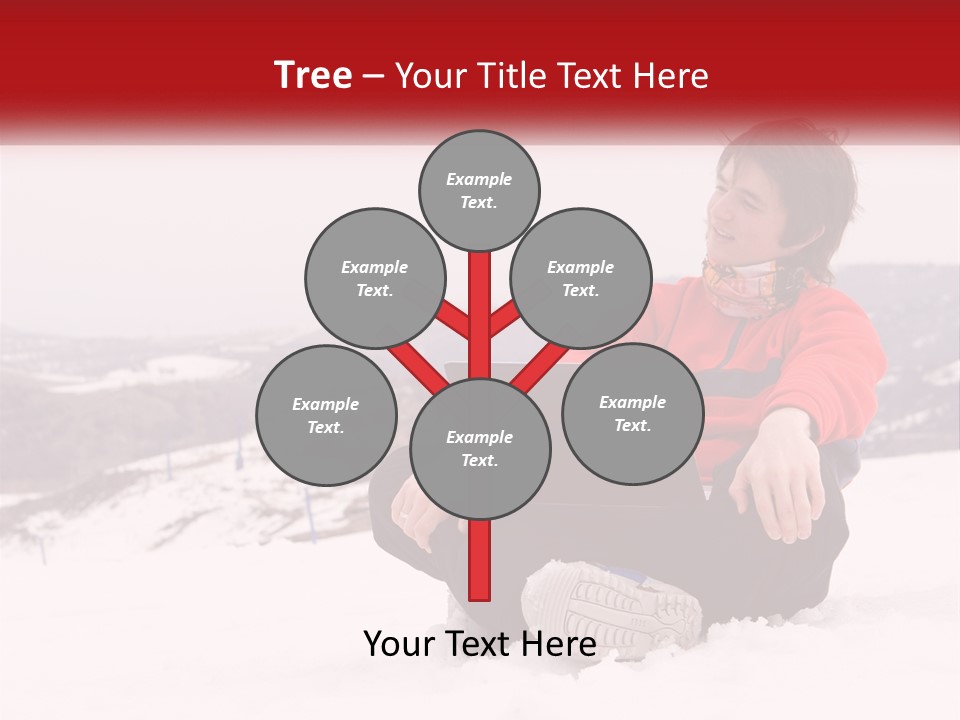 Tree – Your Title Text Here

Example Text.

Example Text.

Example Text.

Example Text.

Example Text.

Example Text.

Your Text Here